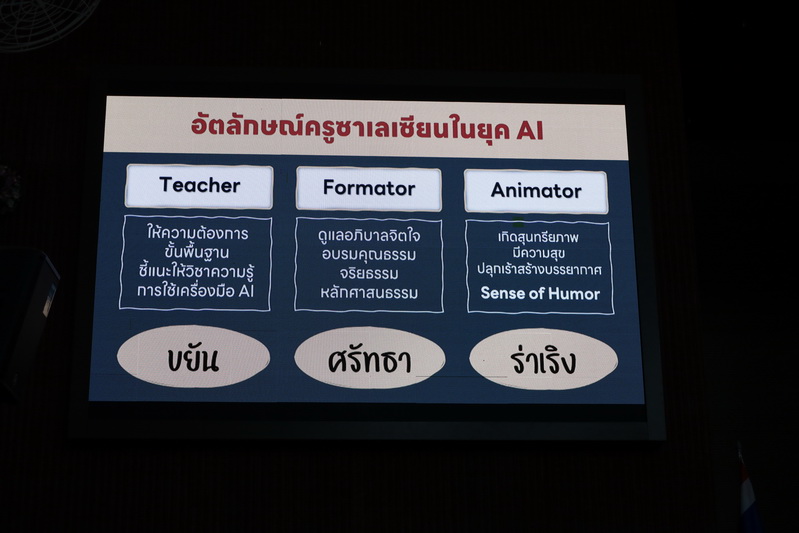 อัตลักษณ์ครูซาเลเซียนในยุค AI

Teacher

ให้ความต้องการ
ขั้นพื้นฐาน
ชี้แนะให้วิชาความรู้
การใช้เครื่องมือ AI

ขยัน

Formator

ดูแลอภิบาลจิตใจ
อบรมคุณธรรม
จริยธรรม
หลักศาสนธรรม

ศรัทธา

Animator

เกิดสุนทรียภาพ
มีความสุข
ปลุกเร้าสร้างบรรยากาศ
Sense of Humor

ร่าเริง